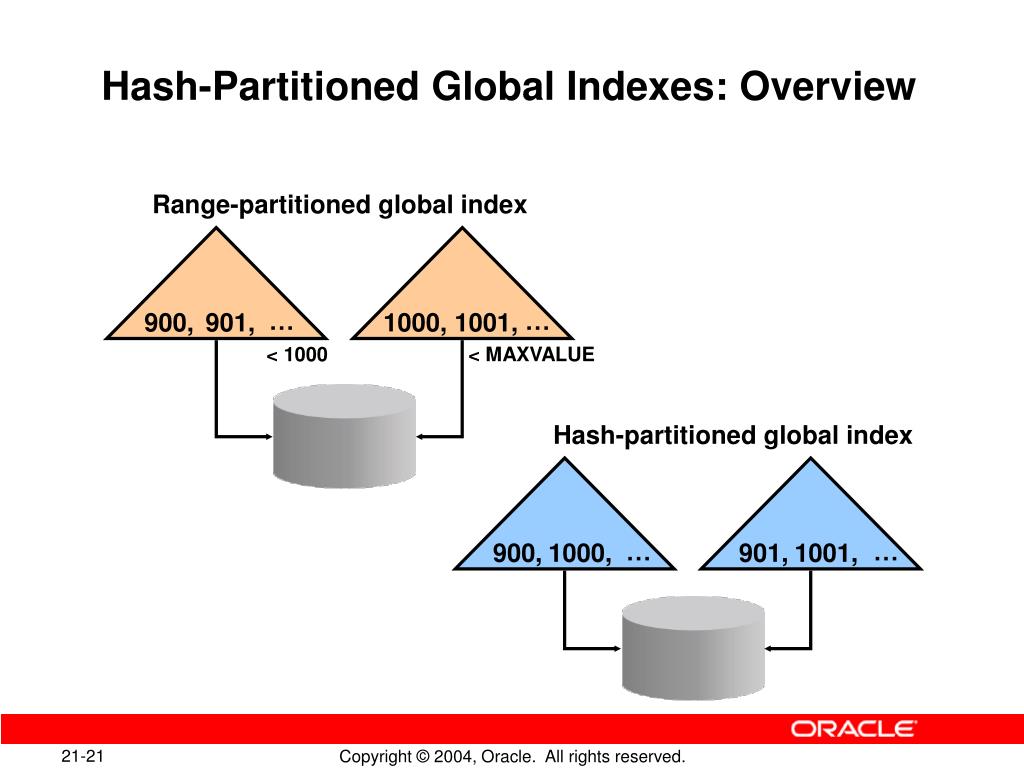 Hash-Partitioned Global Indexes: Overview

Range-partitioned global index

900, 901, …

1000, 1001, …

< 1000

< MAXVALUE

Hash-partitioned global index

900, 1000, …

901, 1001, …

ORACLE

21-21

Copyright © 2004, Oracle. All rights reserved.